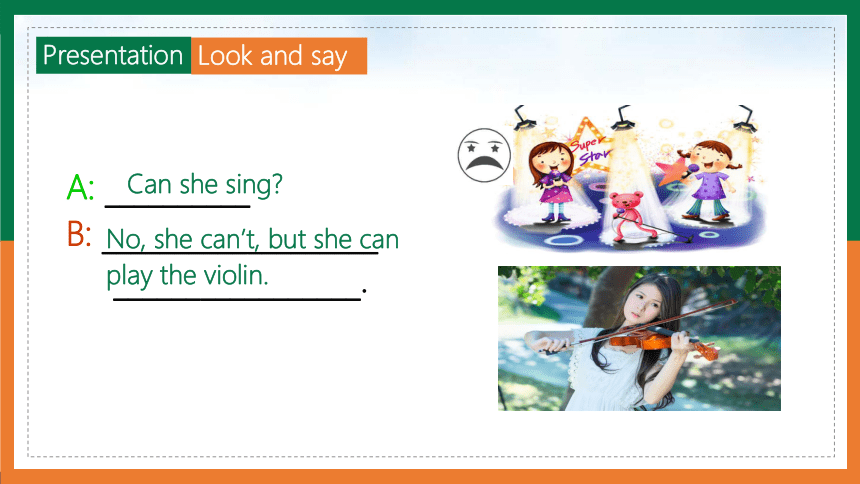 Presentation Look and say

A: Can she sing?

B: No, she can't, but she can play the violin.

Super Star